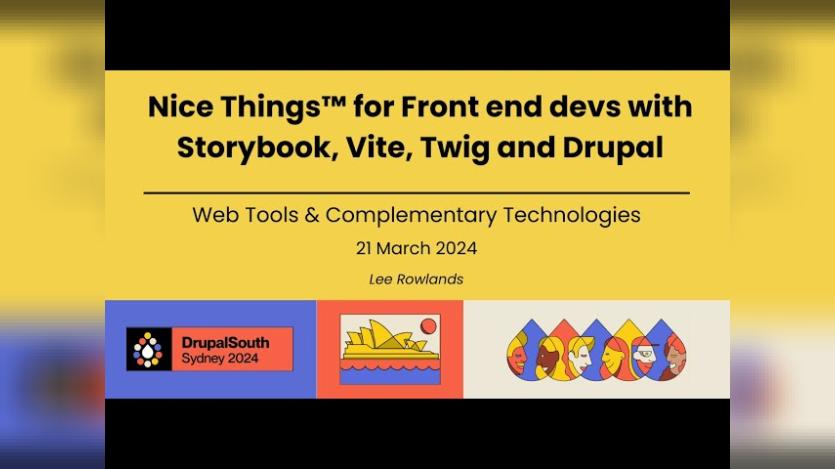 Nice Things™ for Front end devs with Storybook, Vite, Twig and Drupal

Web Tools & Complementary Technologies

21 March 2024

Lee Rowlands

DrupalSouth
Sydney 2024